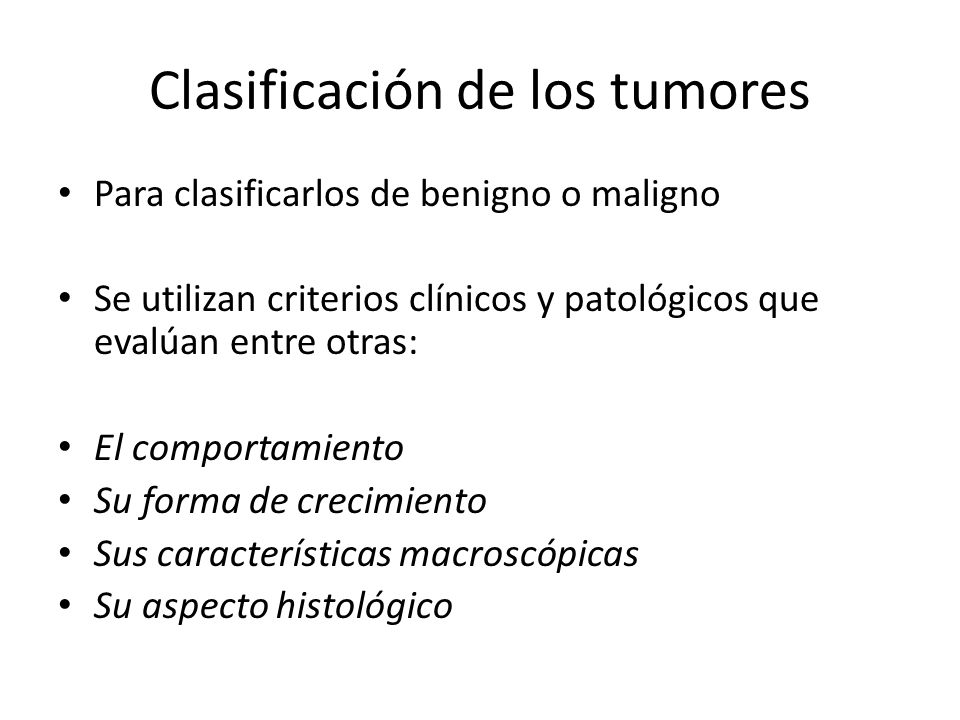 Clasificación de los tumores

• Para clasificarlos de benigno o maligno

• Se utilizan criterios clínicos y patológicos que evalúan entre otras:

• El comportamiento
• Su forma de crecimiento
• Sus características macroscópicas
• Su aspecto histológico